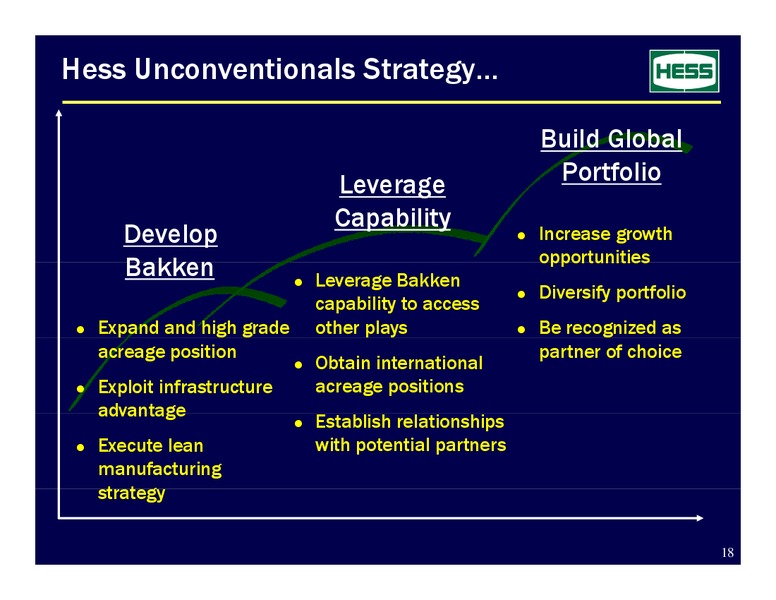 Hess Unconventionals Strategy…

HESS

Develop Bakken

• Expand and high grade acreage position
• Exploit infrastructure advantage
• Execute lean manufacturing strategy

Leverage Capability

• Leverage Bakken capability to access other plays
• Obtain international acreage positions
• Establish relationships with potential partners

Build Global Portfolio

• Increase growth opportunities
• Diversify portfolio
• Be recognized as partner of choice

18